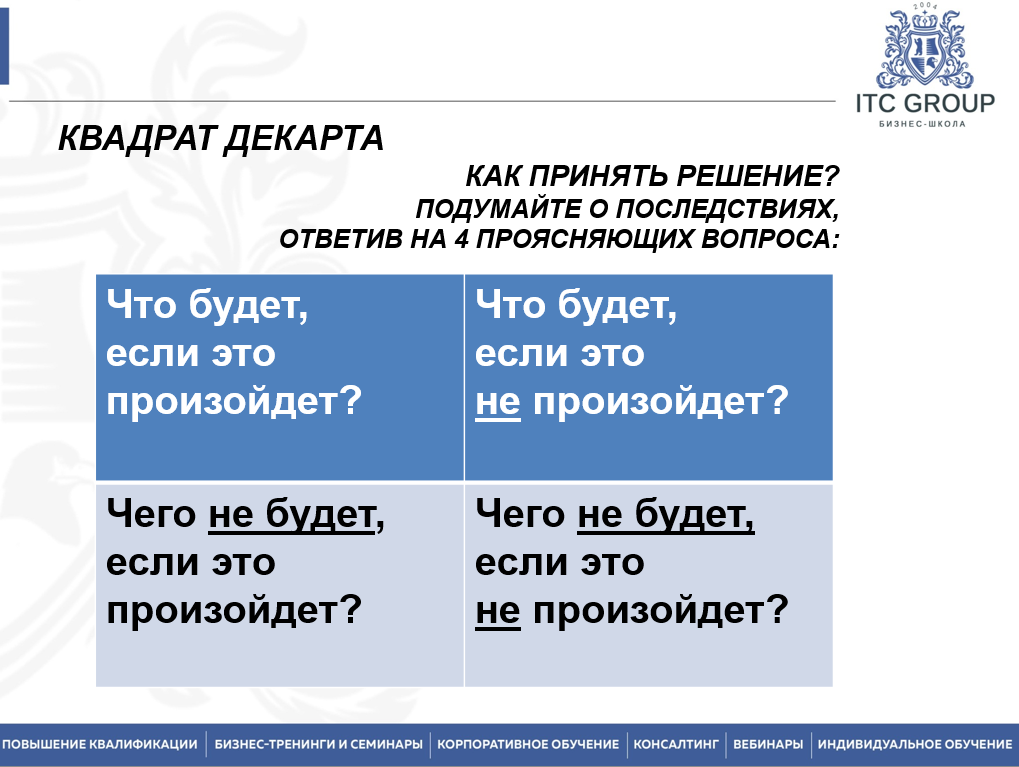 2004
ITC GROUP
БИЗНЕС-ШКОЛА

КВАДРАТ ДЕКАРТА

КАК ПРИНЯТЬ РЕШЕНИЕ?
ПОДУМАЙТЕ О ПОСЛЕДСТВИЯХ,
ОТВЕТИВ НА 4 ПРОЯСНЯЮЩИХ ВОПРОСА:

| Что будет, если это произойдет? | Что будет, если это не произойдет? |
|---|---|
| Чего не будет, если это произойдет? | Чего не будет, если это не произойдет? |

ПОВЫШЕНИЕ КВАЛИФИКАЦИИ | БИЗНЕС-ТРЕНИНГИ И СЕМИНАРЫ | КОРПОРАТИВНОЕ ОБУЧЕНИЕ | КОНСАЛТИНГ | ВЕБИНАРЫ | ИНДИВИДУАЛЬНОЕ ОБУЧЕНИЕ